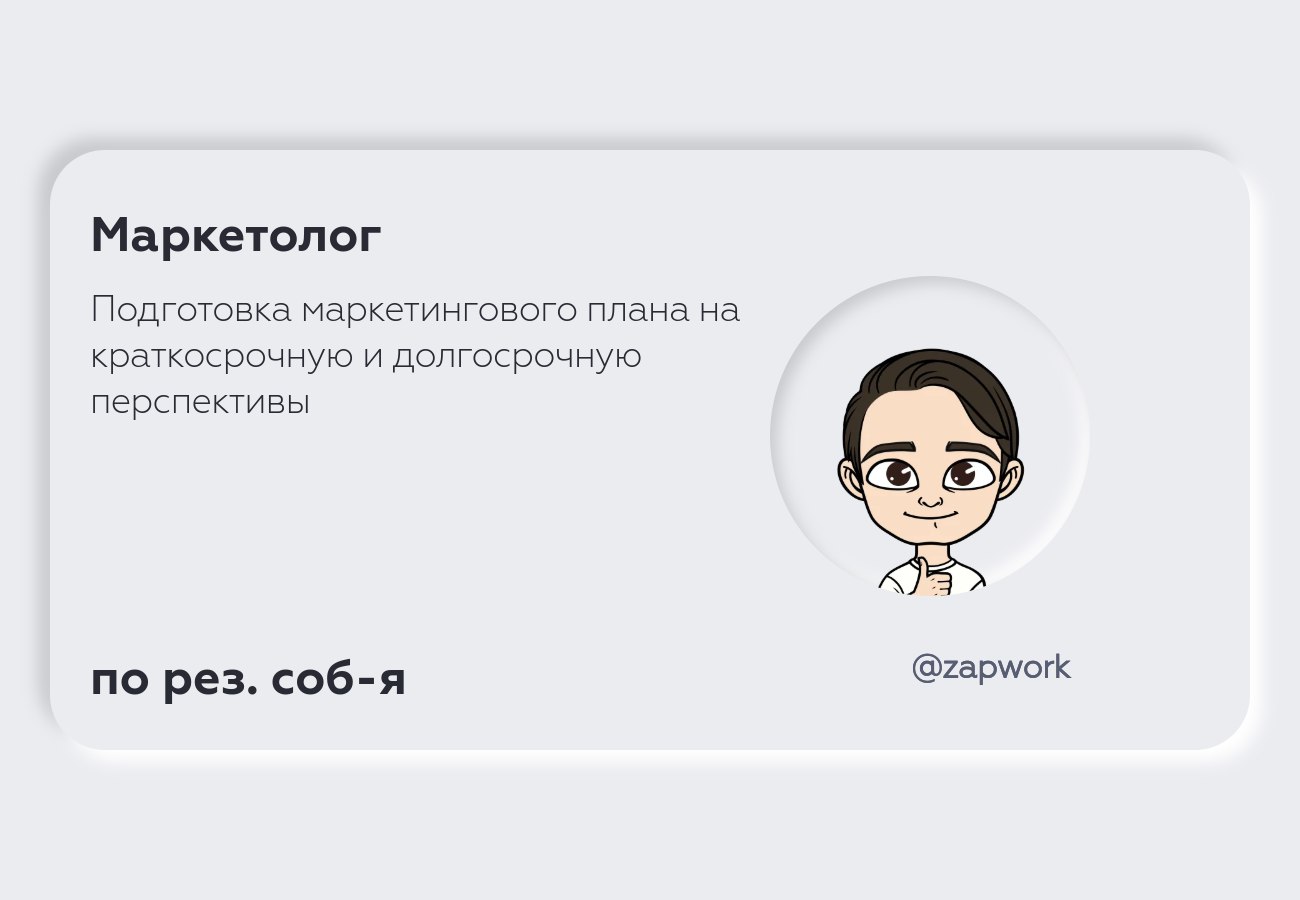 Маркетолог

Подготовка маркетингового плана на краткосрочную и долгосрочную перспективы

по рез. соб-я

@zapwork